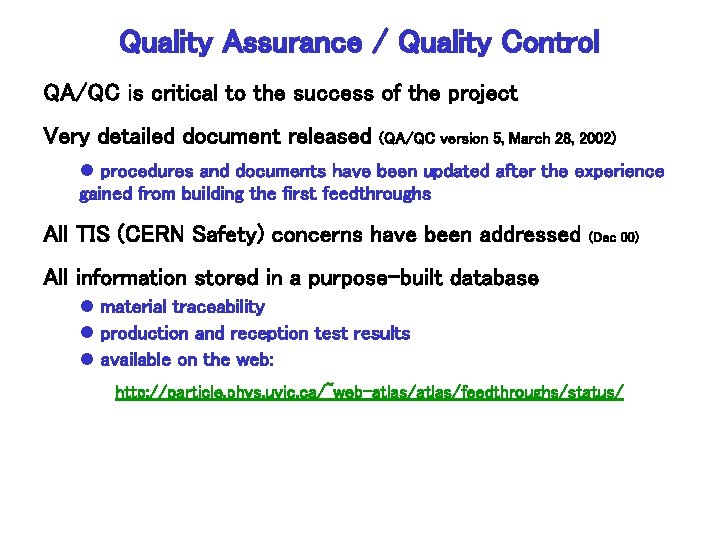 Quality Assurance / Quality Control

QA/QC is critical to the success of the project

Very detailed document released (QA/QC version 5, March 28, 2002)

● procedures and documents have been updated after the experience gained from building the first feedthroughs

All TIS (CERN Safety) concerns have been addressed (Dec 00)

All information stored in a purpose-built database

● material traceability

● production and reception test results

● available on the web:

http://particle.phys.uvic.ca/~web-atlas/atlas/feedthroughs/status/